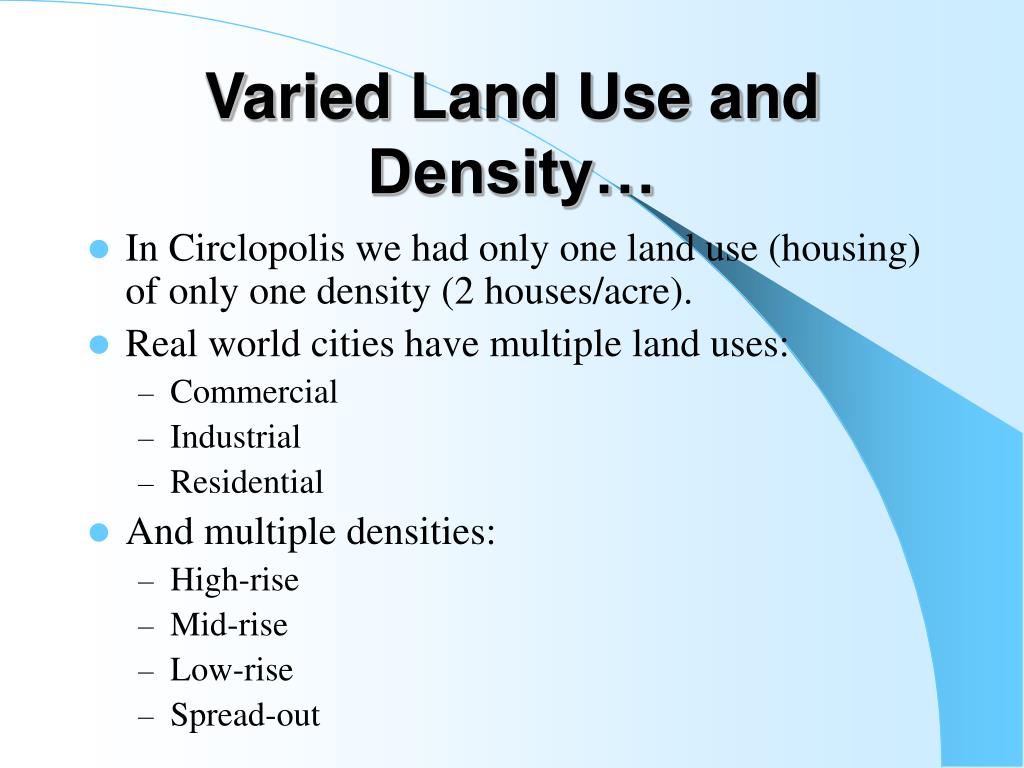 Varied Land Use and Density…

- In Circlopolis we had only one land use (housing) of only one density (2 houses/acre).
- Real world cities have multiple land uses:
  – Commercial
  – Industrial
  – Residential
- And multiple densities:
  – High-rise
  – Mid-rise
  – Low-rise
  – Spread-out